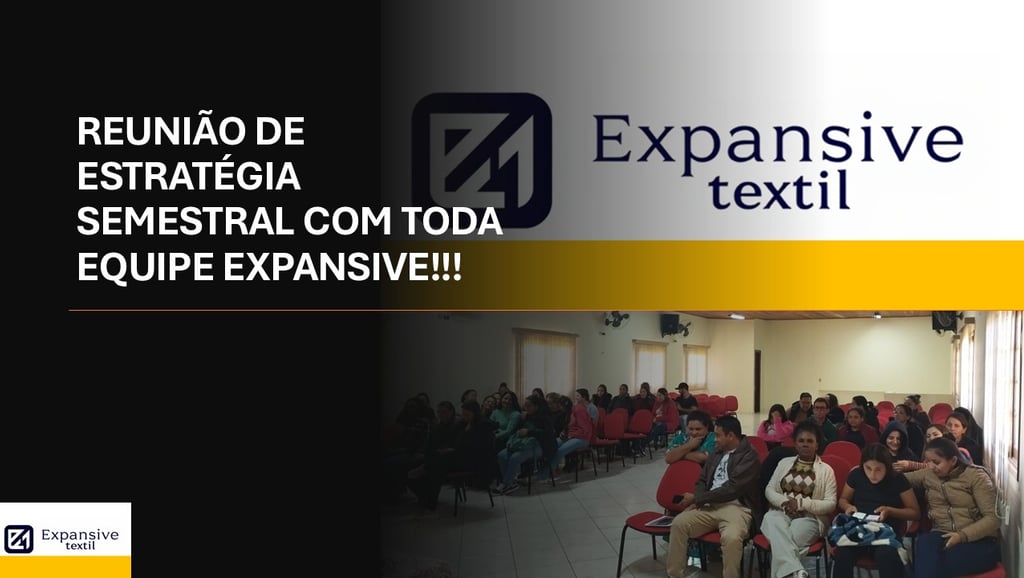 REUNIÃO DE ESTRATÉGIA SEMESTRAL COM TODA EQUIPE EXPANSIVE!!!

Expansive
textil

Expansive
textil